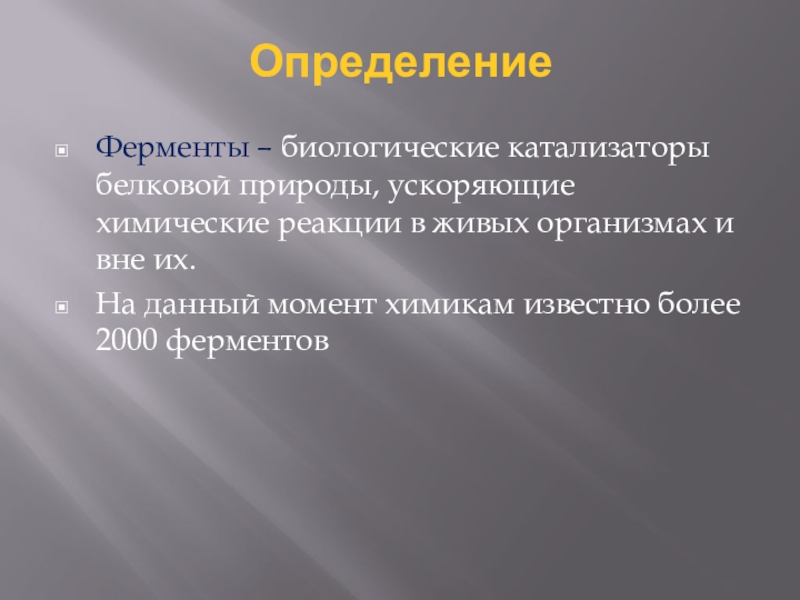 Определение

Ферменты – биологические катализаторы белковой природы, ускоряющие химические реакции в живых организмах и вне их.

На данный момент химикам известно более 2000 ферментов